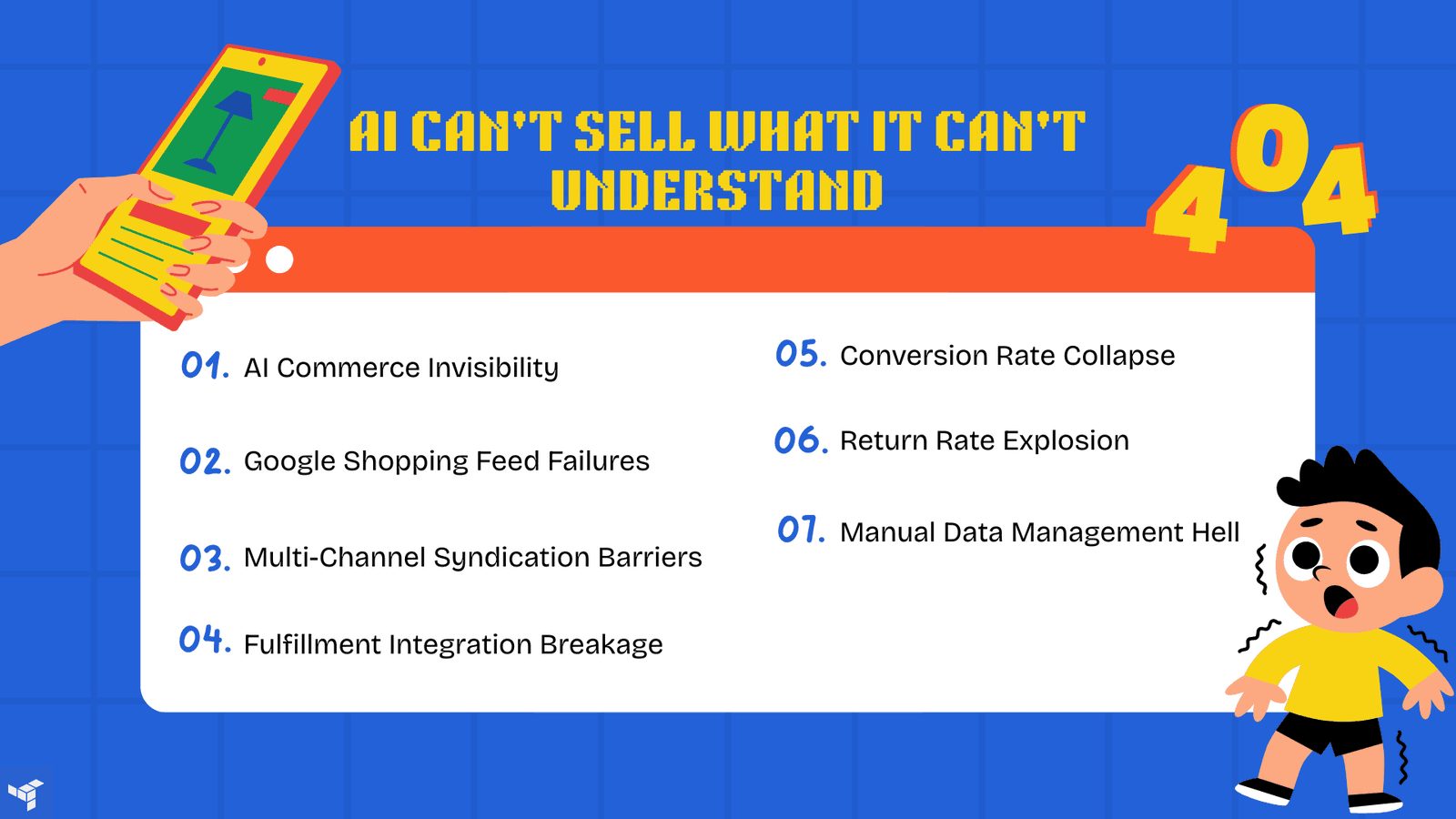 AI CAN'T SELL WHAT IT CAN'T UNDERSTAND

404

01. AI Commerce Invisibility

02. Google Shopping Feed Failures

03. Multi-Channel Syndication Barriers

04. Fulfillment Integration Breakage

05. Conversion Rate Collapse

06. Return Rate Explosion

07. Manual Data Management Hell